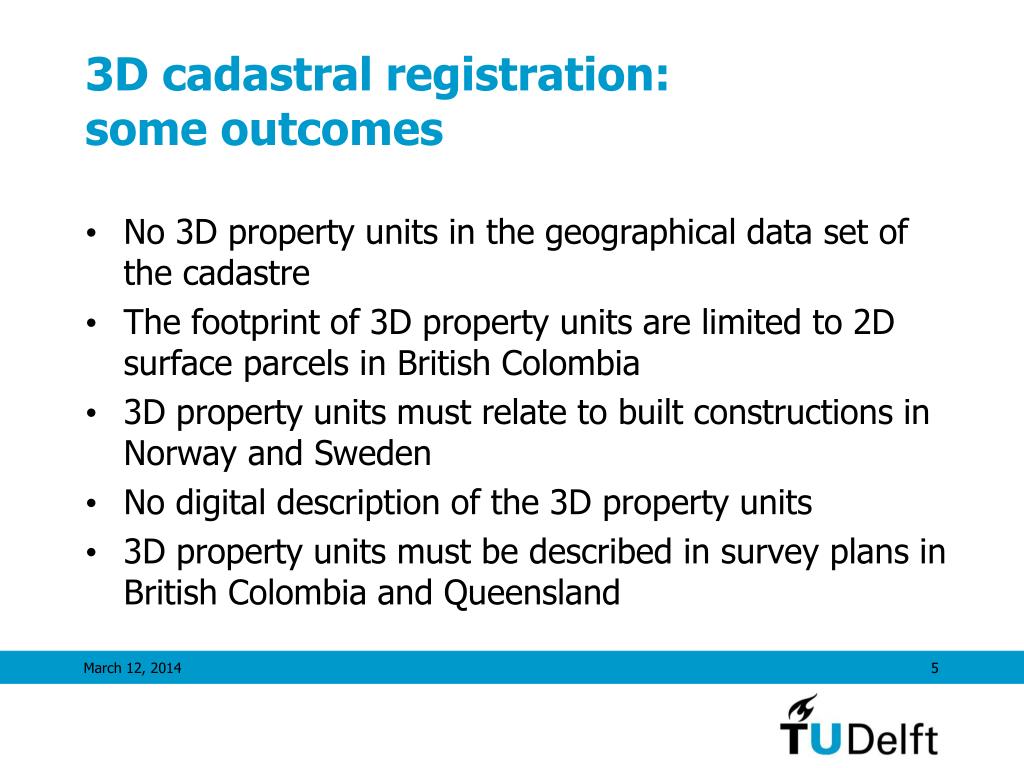 3D cadastral registration:
some outcomes

• No 3D property units in the geographical data set of the cadastre
• The footprint of 3D property units are limited to 2D surface parcels in British Colombia
• 3D property units must relate to built constructions in Norway and Sweden
• No digital description of the 3D property units
• 3D property units must be described in survey plans in British Colombia and Queensland

March 12, 2014

5

TUDelft